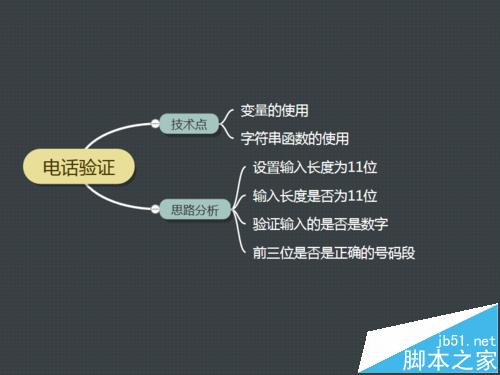 电话验证

技术点

变量的使用

字符串函数的使用

思路分析

设置输入长度为11位

输入长度是否为11位

验证输入的是否是数字

前三位是否是正确的号码段

jb51.net
脚本之家